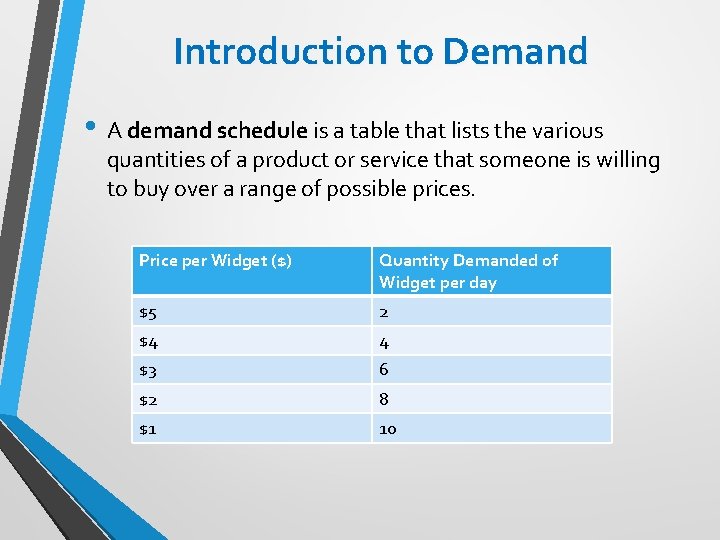 Introduction to Demand

• A demand schedule is a table that lists the various quantities of a product or service that someone is willing to buy over a range of possible prices.

| Price per Widget (\$) | Quantity Demanded of Widget per day |
|---|---|
| \$5 | 2 |
| \$4 | 4 |
| \$3 | 6 |
| \$2 | 8 |
| \$1 | 10 |